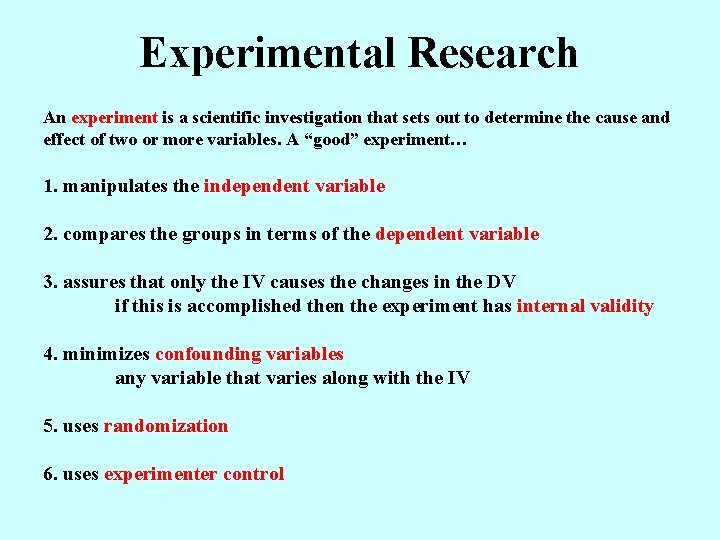 Experimental Research

An experiment is a scientific investigation that sets out to determine the cause and effect of two or more variables. A “good” experiment…

1. manipulates the independent variable

2. compares the groups in terms of the dependent variable

3. assures that only the IV causes the changes in the DV
if this is accomplished then the experiment has internal validity

4. minimizes confounding variables
any variable that varies along with the IV

5. uses randomization

6. uses experimenter control